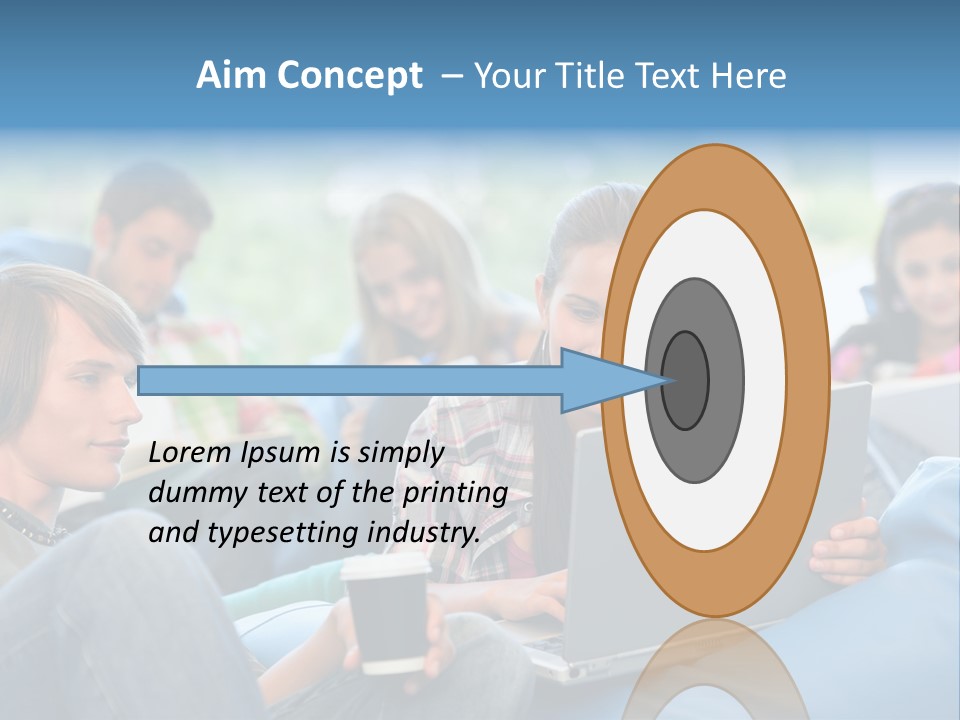 Aim Concept – Your Title Text Here

Lorem Ipsum is simply dummy text of the printing and typesetting industry.